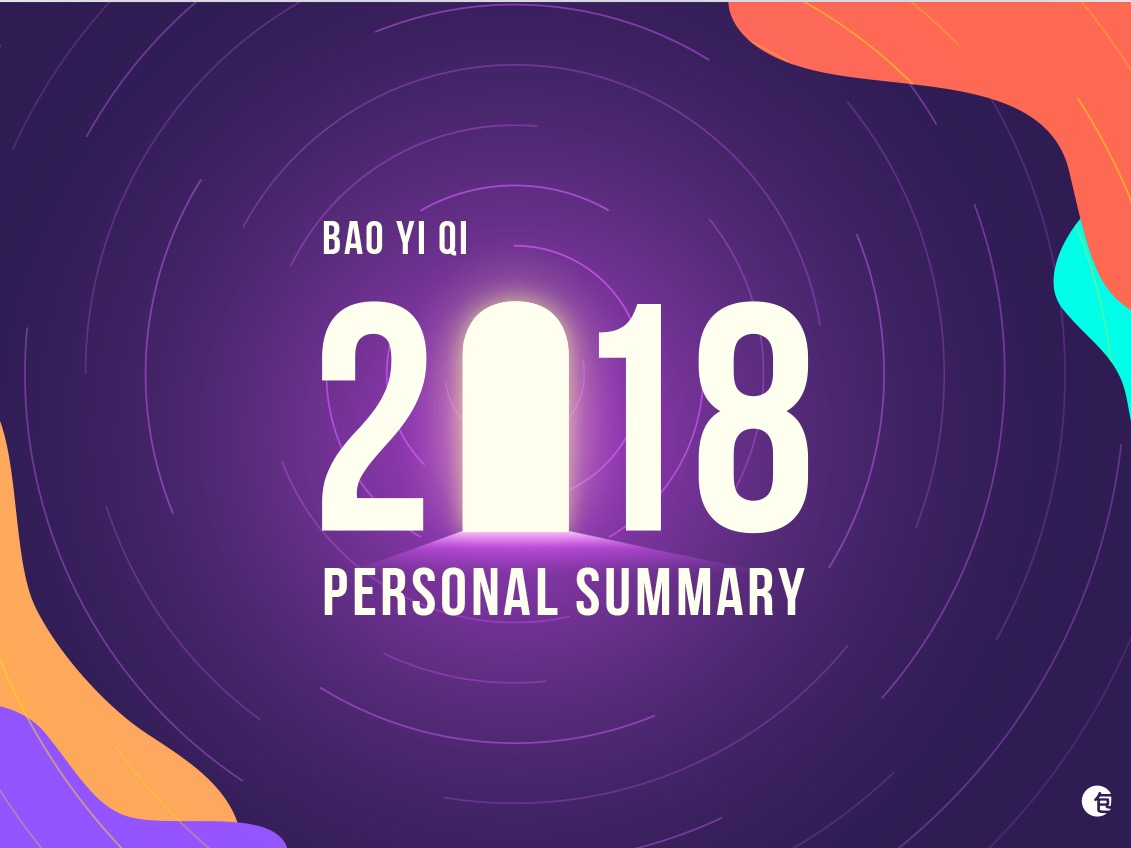 BAO YI QI

2018

PERSONAL SUMMARY

包